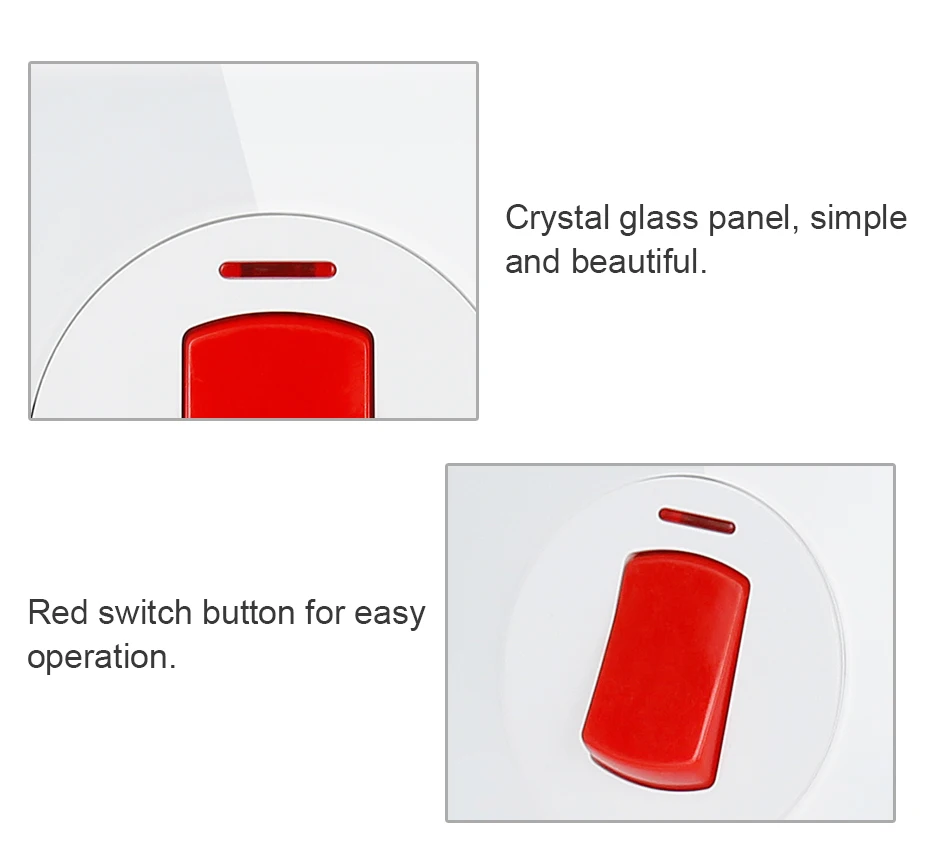 Crystal glass panel, simple and beautiful.

Red switch button for easy operation.